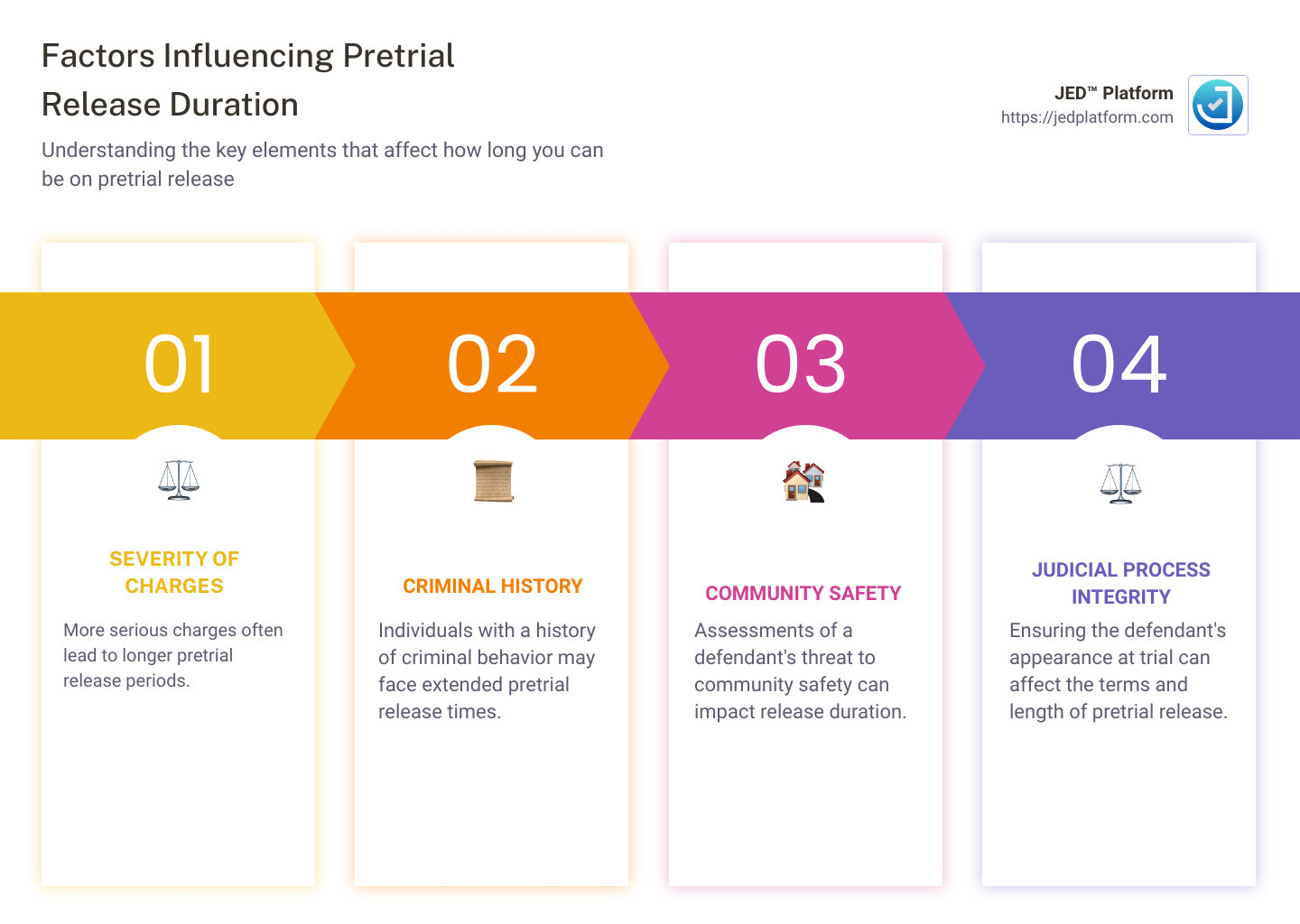 Factors Influencing Pretrial Release Duration

Understanding the key elements that affect how long you can be on pretrial release

JED™ Platform
https://jedplatform.com

01

SEVERITY OF CHARGES

More serious charges often lead to longer pretrial release periods.

02

CRIMINAL HISTORY

Individuals with a history of criminal behavior may face extended pretrial release times.

03

COMMUNITY SAFETY

Assessments of a defendant's threat to community safety can impact release duration.

04

JUDICIAL PROCESS INTEGRITY

Ensuring the defendant's appearance at trial can affect the terms and length of pretrial release.